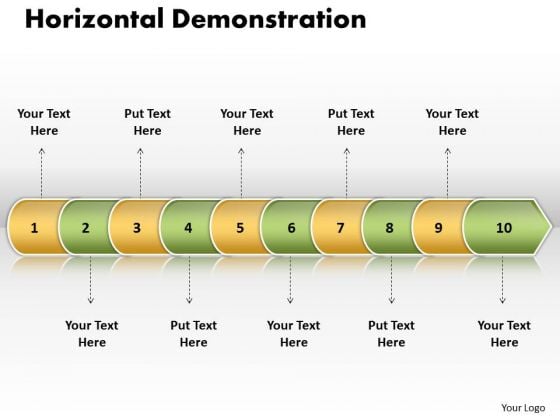 Horizontal Demonstration

Your Text Here

Put Text Here

Your Text Here

Put Text Here

Your Text Here

1 2 3 4 5 6 7 8 9 10

Your Text Here

Put Text Here

Your Text Here

Put Text Here

Your Text Here

Your Logo